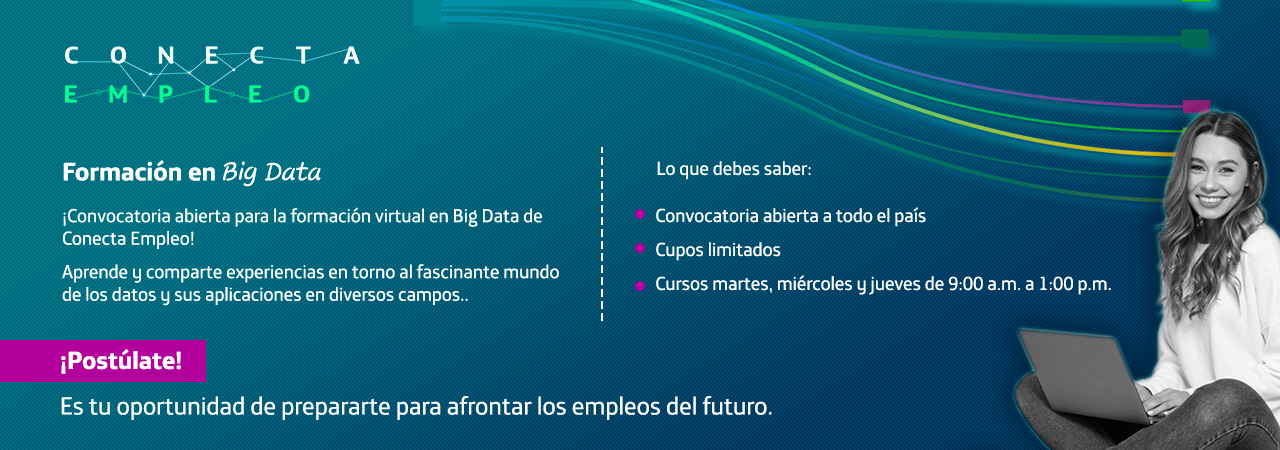 CONECTA
EMPLEO

Formación en Big Data

¡Convocatoria abierta para la formación virtual en Big Data de Conecta Empleo!

Aprende y comparte experiencias en torno al fascinante mundo de los datos y sus aplicaciones en diversos campos..

Lo que debes saber:

Convocatoria abierta a todo el país

Cupos limitados

Cursos martes, miércoles y jueves de 9:00 a.m. a 1:00 p.m.

¡Postúlate!

Es tu oportunidad de prepararte para afrontar los empleos del futuro.